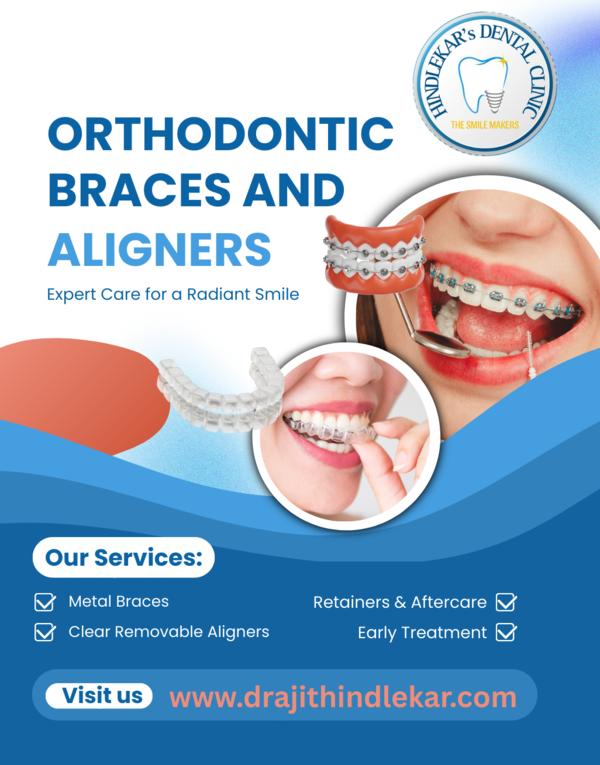 HINDLEKAR's DENTAL CLINIC
THE SMILE MAKERS

ORTHODONTIC BRACES AND ALIGNERS

Expert Care for a Radiant Smile

Our Services:

Metal Braces
Clear Removable Aligners
Retainers & Aftercare
Early Treatment

Visit us www.drajithindlekar.com